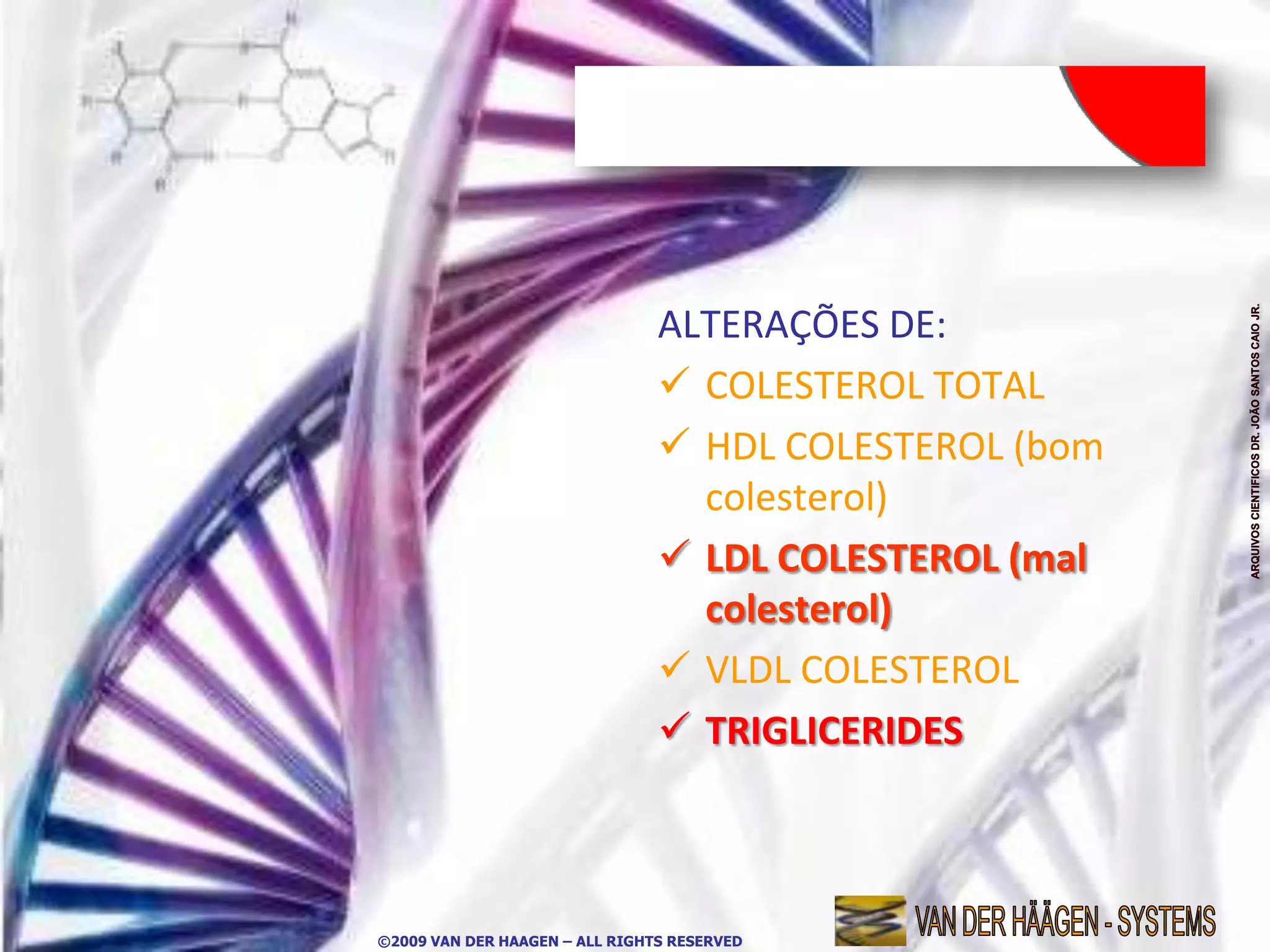 ALTERAÇÕES DE:

✓ COLESTEROL TOTAL

✓ HDL COLESTEROL (bom colesterol)

✓ LDL COLESTEROL (mal colesterol)

✓ VLDL COLESTEROL

✓ TRIGLICERIDES

ARQUIVOS CIENTIFICOS DR. JOÃO SANTOS CAIO JR.

©2009 VAN DER HAAGEN – ALL RIGHTS RESERVED

VAN DER HÄÄGEN - SYSTEMS